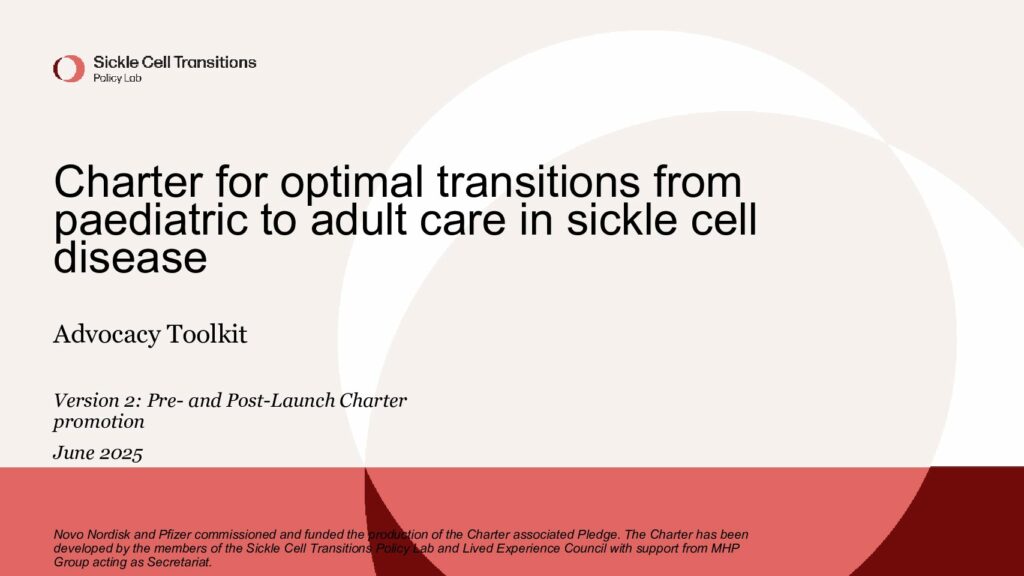 Sickle Cell Transitions
Policy Lab

Charter for optimal transitions from paediatric to adult care in sickle cell disease

Advocacy Toolkit

Version 2: Pre- and Post-Launch Charter promotion

June 2025

Novo Nordisk and Pfizer commissioned and funded the production of the Charter associated Pledge. The Charter has been developed by the members of the Sickle Cell Transitions Policy Lab and Lived Experience Council with support from MHP Group acting as Secretariat.